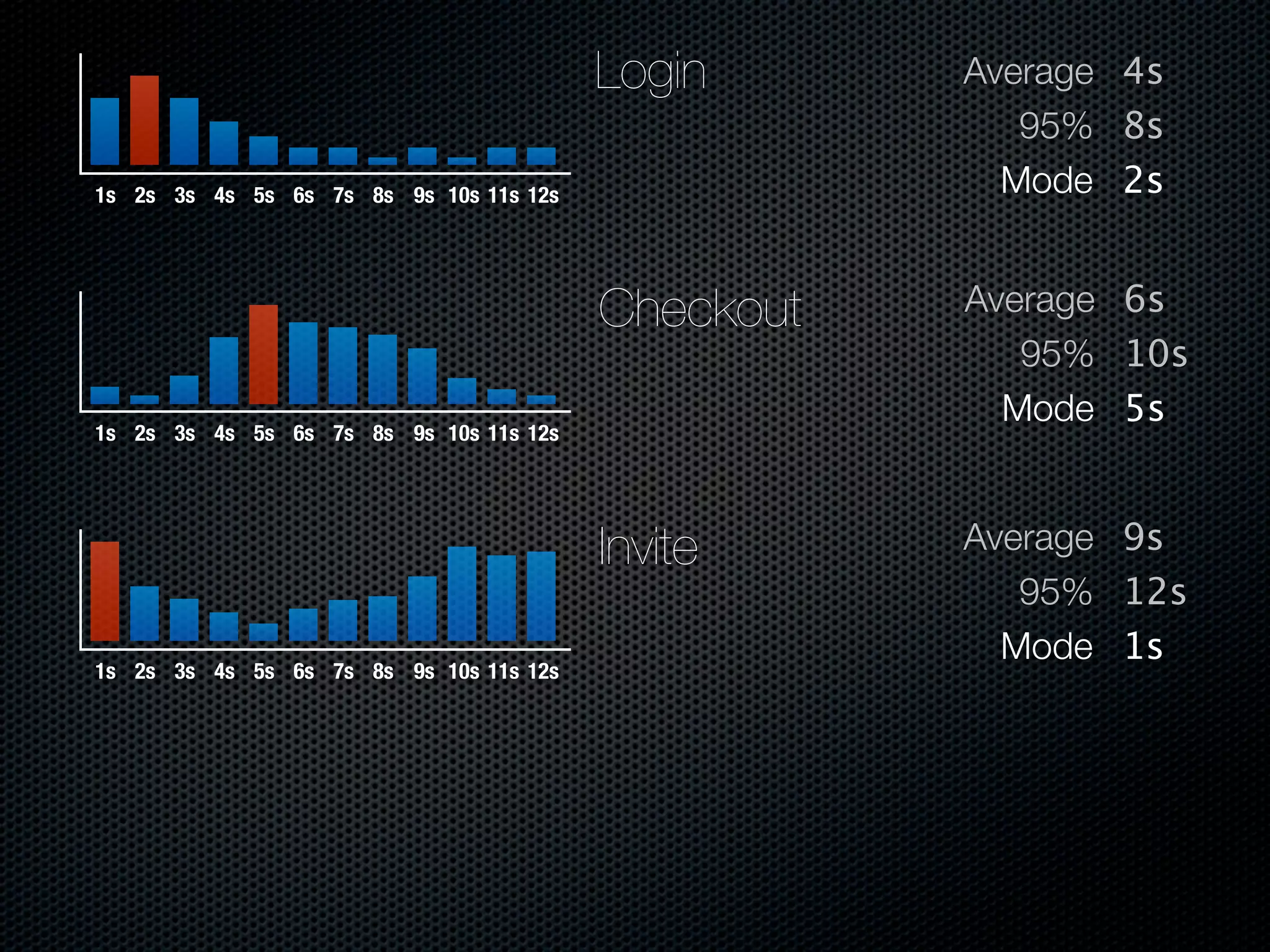 1s 2s 3s 4s 5s 6s 7s 8s 9s 10s 11s 12s

Login

Average 4s
95% 8s
Mode 2s

1s 2s 3s 4s 5s 6s 7s 8s 9s 10s 11s 12s

Checkout

Average 6s
95% 10s
Mode 5s

1s 2s 3s 4s 5s 6s 7s 8s 9s 10s 11s 12s

Invite

Average 9s
95% 12s
Mode 1s